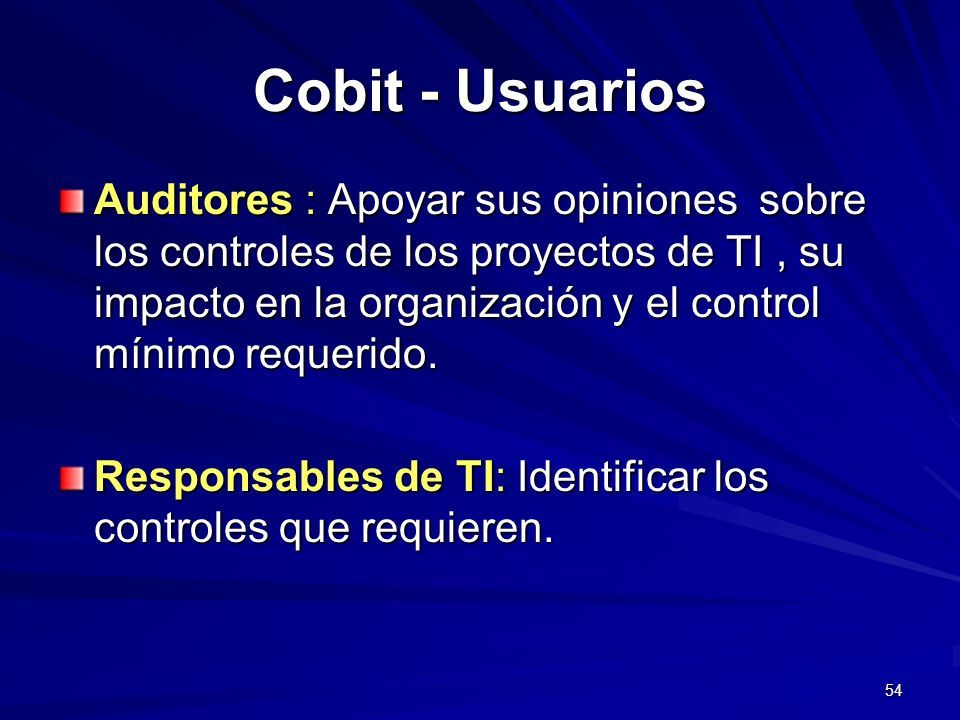 Cobit - Usuarios

Auditores : Apoyar sus opiniones sobre los controles de los proyectos de TI , su impacto en la organización y el control mínimo requerido.

Responsables de TI: Identificar los controles que requieren.

54